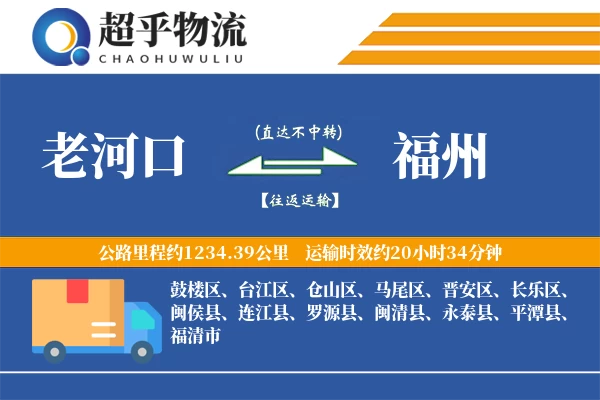 超乎物流
CHAOHUWULIU

老河口
(直达不中转)
【往返运输】
福州

公路里程约1234.39公里 运输时效约20小时34分钟

鼓楼区、台江区、仓山区、马尾区、晋安区、长乐区、闽侯县、连江县、罗源县、闽清县、永泰县、平潭县、福清市